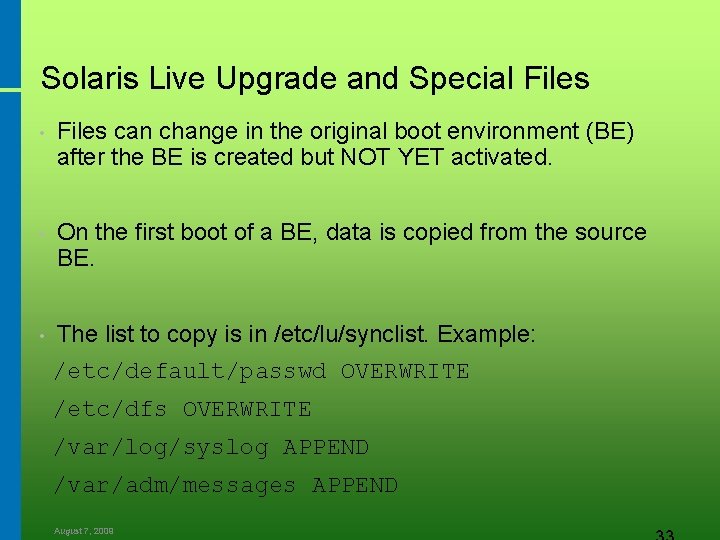 Solaris Live Upgrade and Special Files

• Files can change in the original boot environment (BE) after the BE is created but NOT YET activated.

• On the first boot of a BE, data is copied from the source BE.

• The list to copy is in /etc/lu/synclist. Example:

/etc/default/passwd OVERWRITE

/etc/dfs OVERWRITE

/var/log/syslog APPEND

/var/adm/messages APPEND

August 7, 2009

33